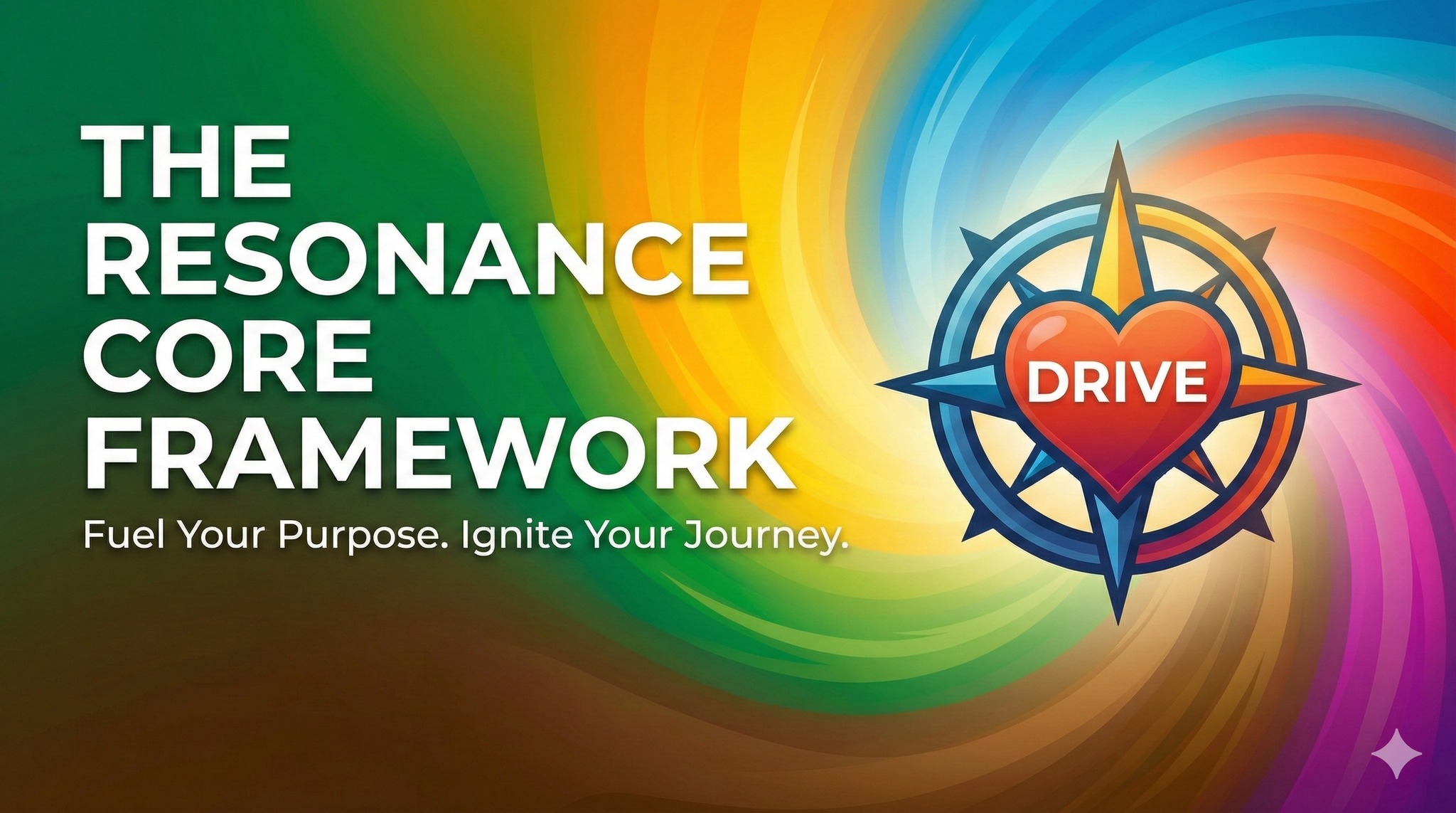 THE RESONANCE CORE FRAMEWORK

Fuel Your Purpose. Ignite Your Journey.

DRIVE